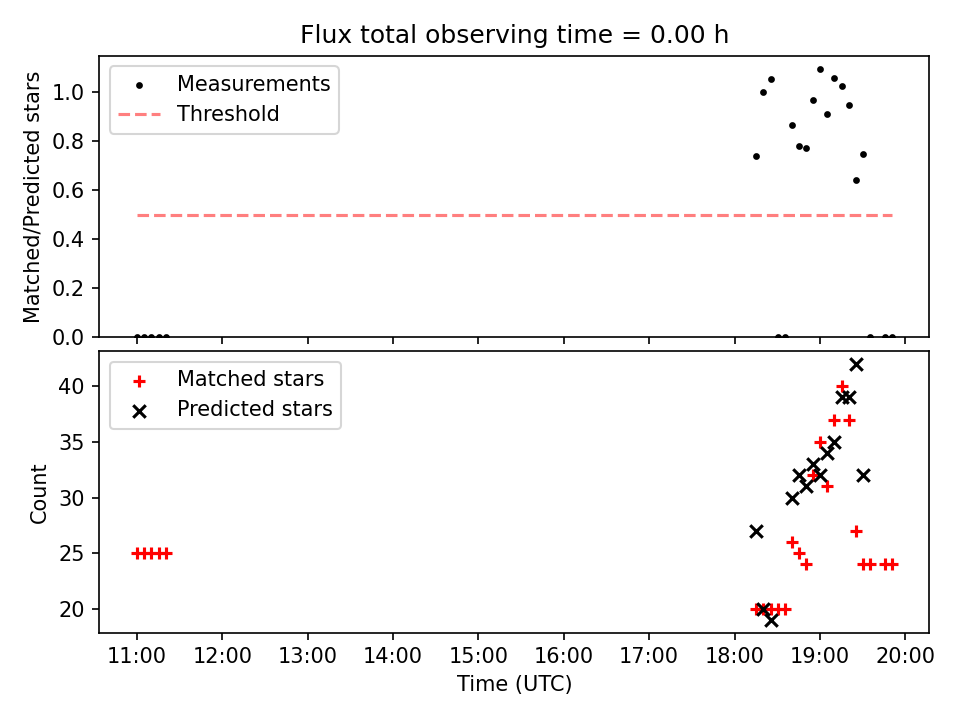 Flux total observing time = 0.00 h

Measurements
Threshold

Matched/Predicted stars

1.0
0.8
0.6
0.4
0.2
0.0

Matched stars
Predicted stars

Count

40
35
30
25
20

11:00 12:00 13:00 14:00 15:00 16:00 17:00 18:00 19:00 20:00

Time (UTC)